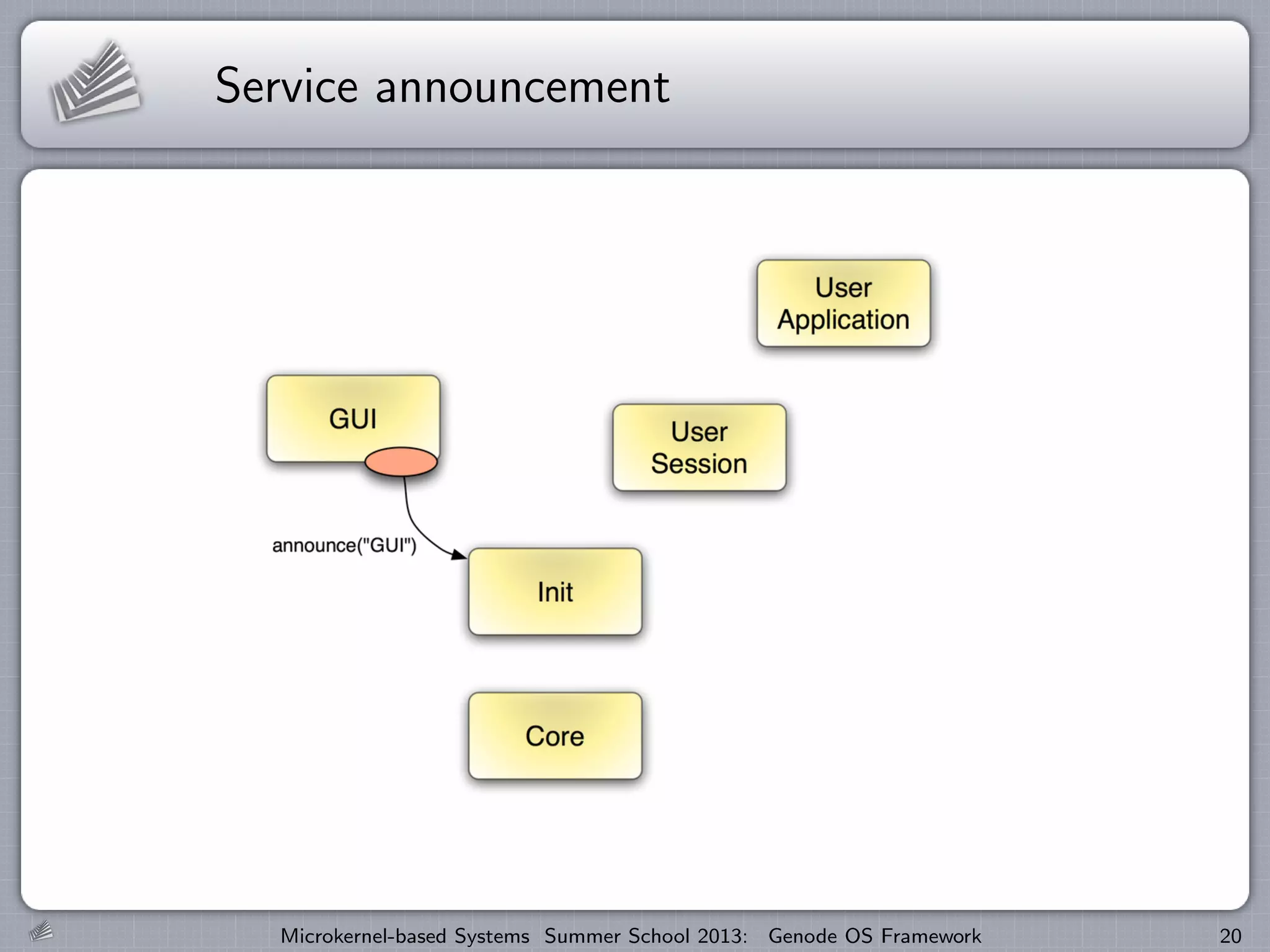 Service announcement

User Application

GUI

User Session

announce("GUI")

Init

Core

Microkernel-based Systems Summer School 2013: Genode OS Framework 20